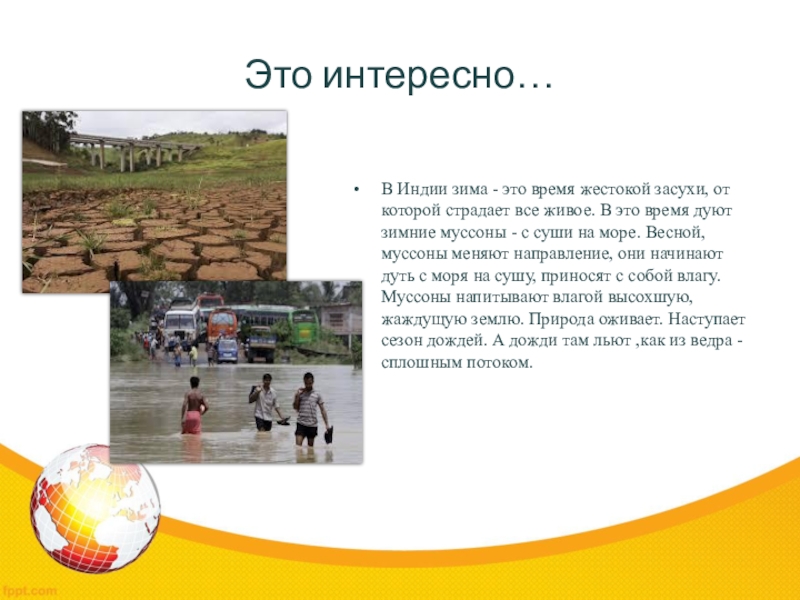 Это интересно…

• В Индии зима - это время жестокой засухи, от которой страдает все живое. В это время дуют зимние муссоны - с суши на море. Весной, муссоны меняют направление, они начинают дуть с моря на сушу, приносят с собой влагу. Муссоны напитывают влагой высохшую, жаждущую землю. Природа оживает. Наступает сезон дождей. А дожди там льют ,как из ведра - сплошным потоком.

fppt.com